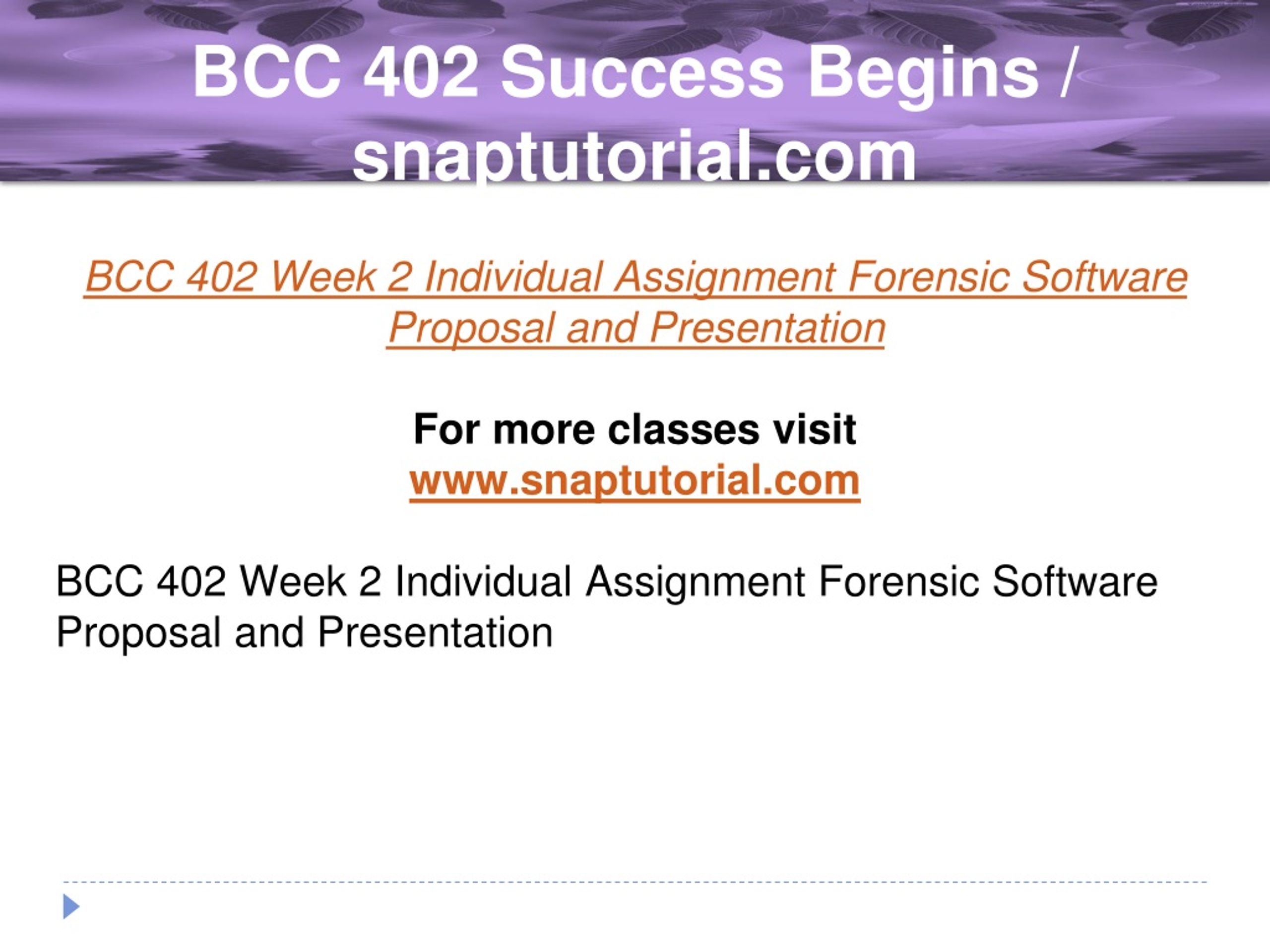 BCC 402 Success Begins / snaptutorial.com

BCC 402 Week 2 Individual Assignment Forensic Software Proposal and Presentation

For more classes visit
www.snaptutorial.com

BCC 402 Week 2 Individual Assignment Forensic Software Proposal and Presentation